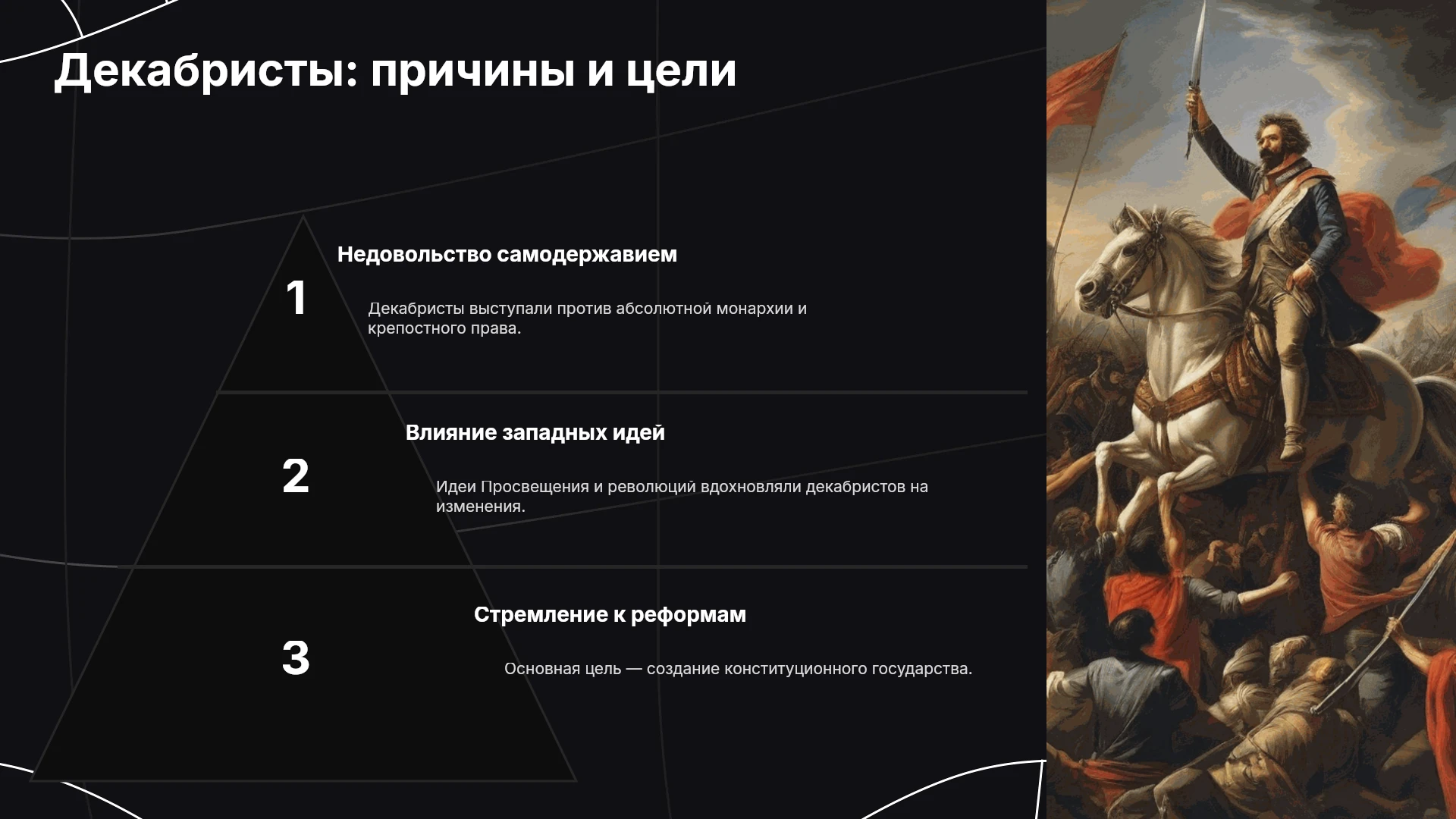 Декабристы: причины и цели

1

Недовольство самодержавием

Декабристы выступали против абсолютной монархии и крепостного права.

2

Влияние западных идей

Идеи Просвещения и революций вдохновляли декабристов на изменения.

3

Стремление к реформам

Основная цель — создание конституционного государства.